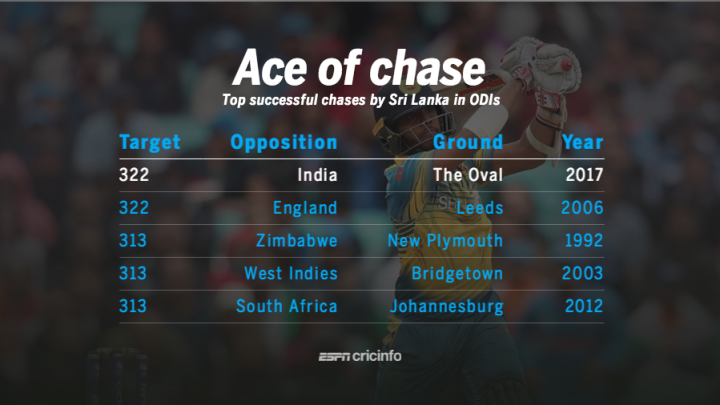 Ace of chase

Top successful chases by Sri Lanka in ODIs

| Target | Opposition | Ground | Year |
|---|---|---|---|
| 322 | India | The Oval | 2017 |
| 322 | England | Leeds | 2006 |
| 313 | Zimbabwe | New Plymouth | 1992 |
| 313 | West Indies | Bridgetown | 2003 |
| 313 | South Africa | Johannesburg | 2012 |

ESPN cricinfo